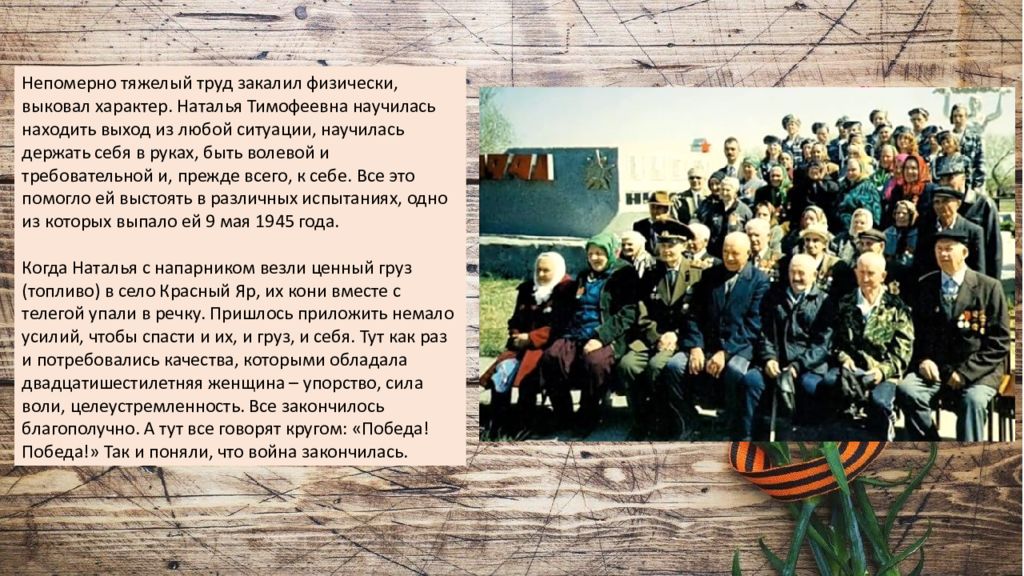 Непомерно тяжелый труд закалил физически, выковал характер. Наталья Тимофеевна научилась находить выход из любой ситуации, научилась держать себя в руках, быть волевой и требовательной и, прежде всего, к себе. Все это помогло ей выстоять в различных испытаниях, одно из которых выпало ей 9 мая 1945 года.

Когда Наталья с напарником везли ценный груз (топливо) в село Красный Яр, их кони вместе с телегой упали в речку. Пришлось приложить немало усилий, чтобы спасти и их, и груз, и себя. Тут как раз и потребовались качества, которыми обладала двадцатишестилетняя женщина – упорство, сила воли, целеустремленность. Все закончилось благополучно. А тут все говорят кругом: «Победа! Победа!» Так и поняли, что война закончилась.